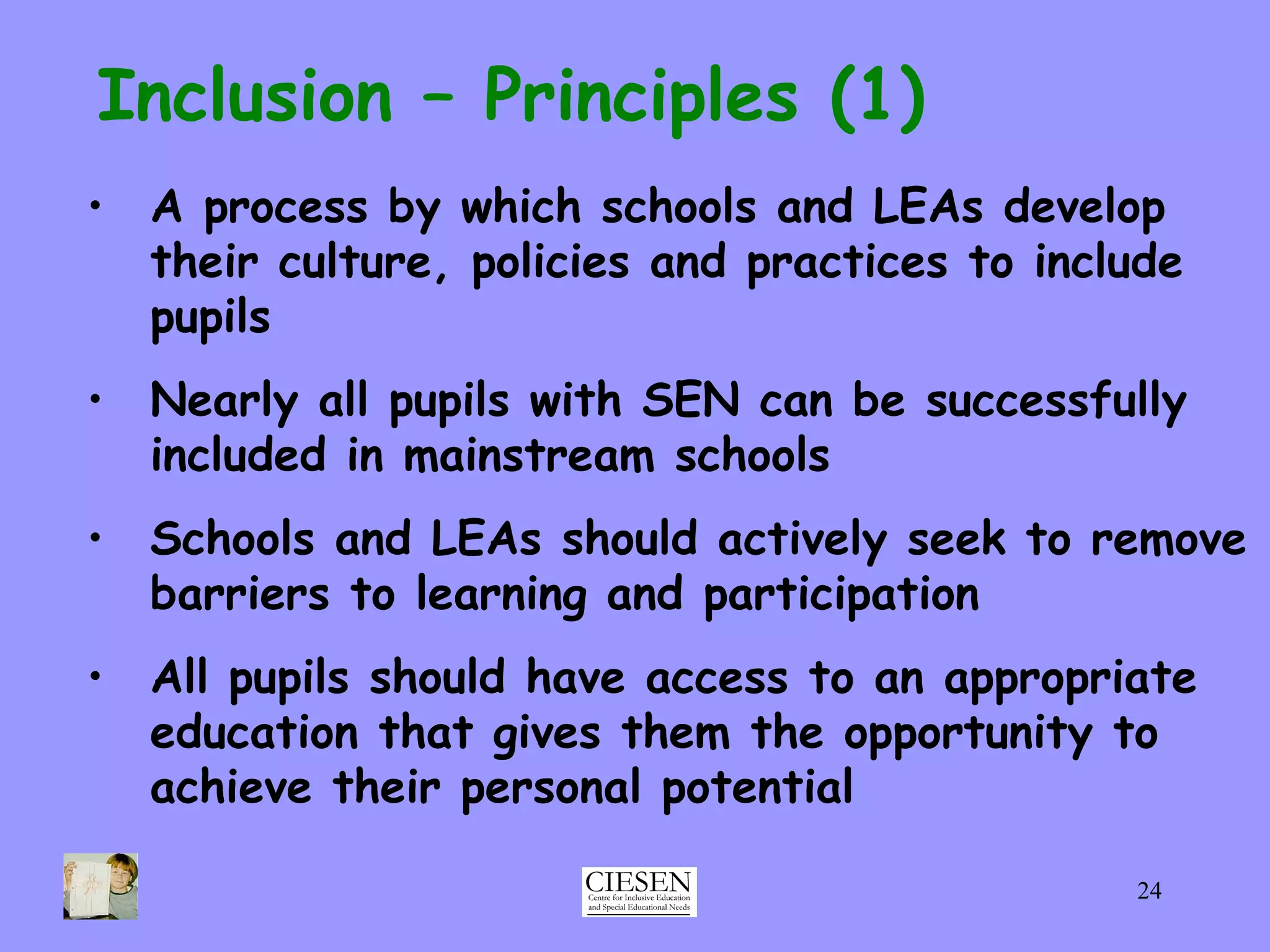 Inclusion – Principles (1)

• A process by which schools and LEAs develop their culture, policies and practices to include pupils

• Nearly all pupils with SEN can be successfully included in mainstream schools

• Schools and LEAs should actively seek to remove barriers to learning and participation

• All pupils should have access to an appropriate education that gives them the opportunity to achieve their personal potential

CIESEN
Centre for Inclusive Education and Special Educational Needs

24